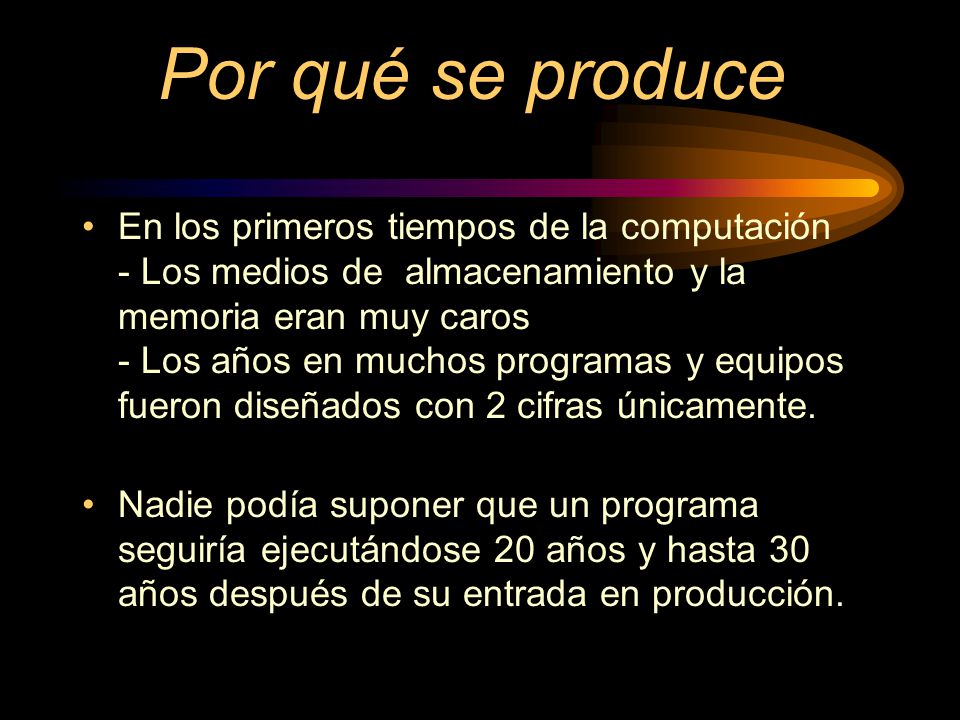 Por qué se produce

• En los primeros tiempos de la computación
- Los medios de almacenamiento y la memoria eran muy caros
- Los años en muchos programas y equipos fueron diseñados con 2 cifras únicamente.

• Nadie podía suponer que un programa seguiría ejecutándose 20 años y hasta 30 años después de su entrada en producción.